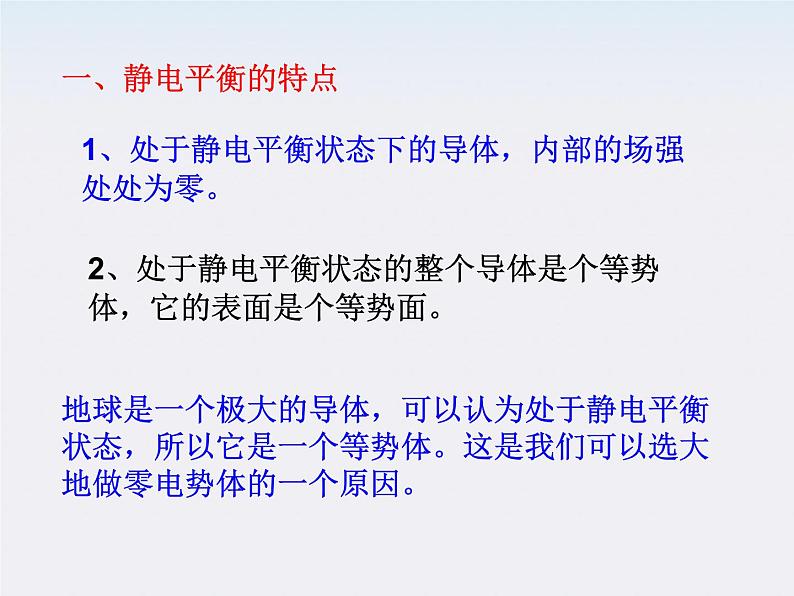 一、静电平衡的特点

1、处于静电平衡状态下的导体，内部的场强处处为零。

2、处于静电平衡状态的整个导体是个等势体，它的表面是个等势面。

地球是一个极大的导体，可以认为处于静电平衡状态，所以它是一个等势体。这是我们可以选大地做零电势体的一个原因。